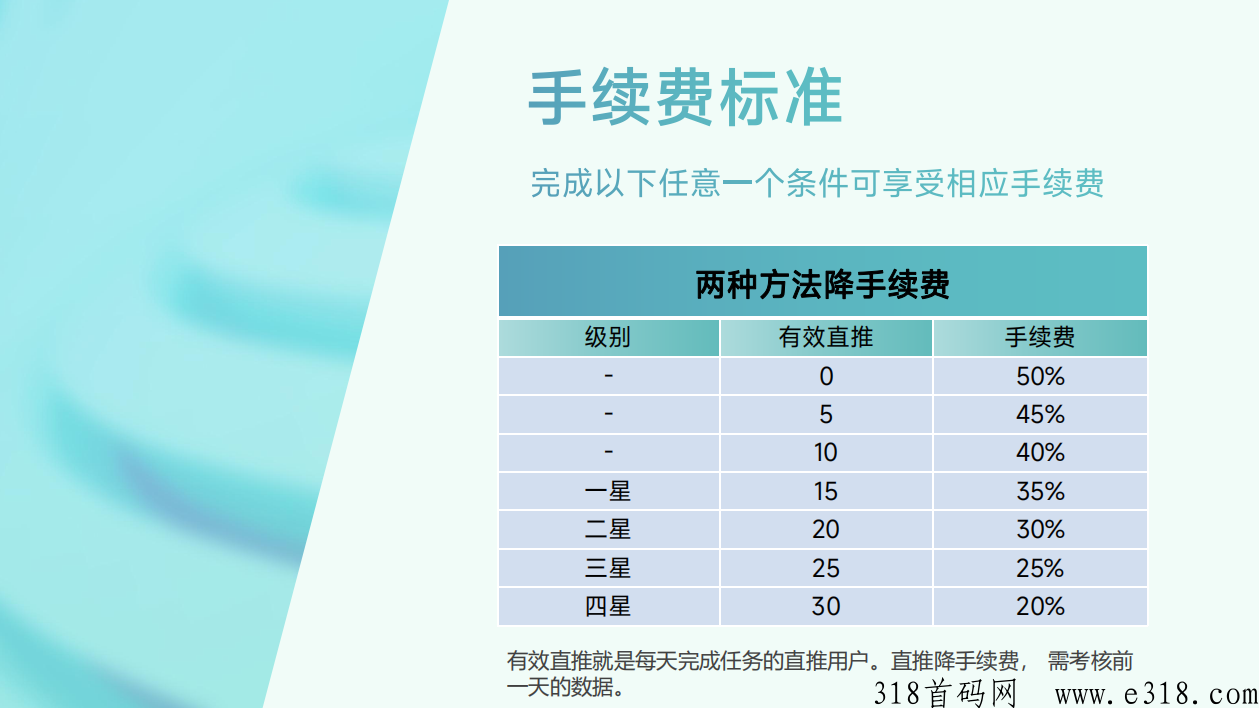 手续费标准

完成以下任意一个条件可享受相应手续费

两种方法降手续费

| 级别 | 有效直推 | 手续费 |
|---|---|---|
| - | 0 | 50% |
| - | 5 | 45% |
| - | 10 | 40% |
| 一星 | 15 | 35% |
| 二星 | 20 | 30% |
| 三星 | 25 | 25% |
| 四星 | 30 | 20% |

有效直推就是每天完成任务的直推用户。直推降手续费， 需考核前一天的数据。

318首码网 www.e318.com